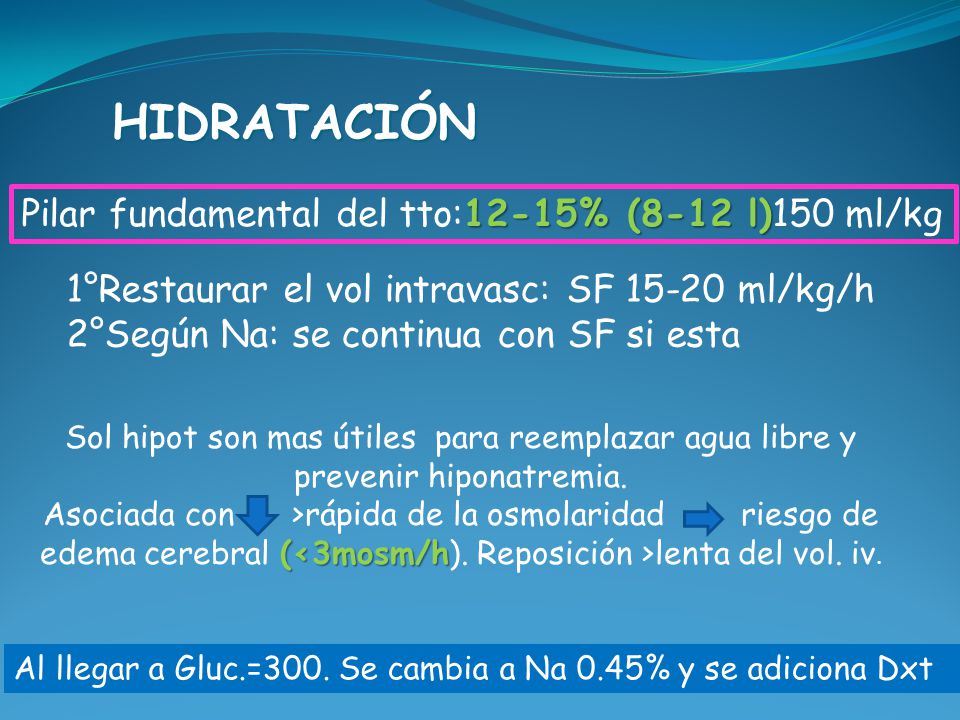 HIDRATACIÓN

Pilar fundamental del tto:12-15% (8-12 l)150 ml/kg

1°Restaurar el vol intravasc: SF 15-20 ml/kg/h
2°Según Na: se continua con SF si esta

Sol hipot son mas útiles para reemplazar agua libre y prevenir hiponatremia.
Asociada con >rápida de la osmolaridad riesgo de edema cerebral (<3mosm/h). Reposición >lenta del vol. iv.

Al llegar a Gluc.=300. Se cambia a Na 0.45% y se adiciona Dxt